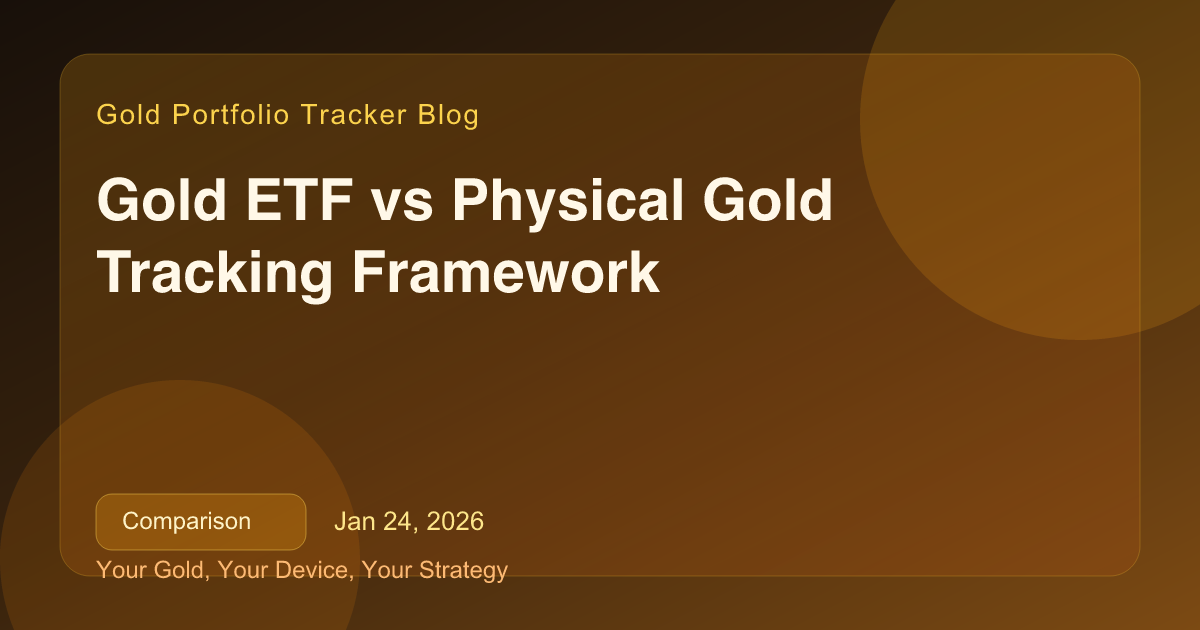 Gold Portfolio Tracker Blog

Gold ETF vs Physical Gold Tracking Framework

Comparison

Jan 24, 2026

Your Gold, Your Device, Your Strategy